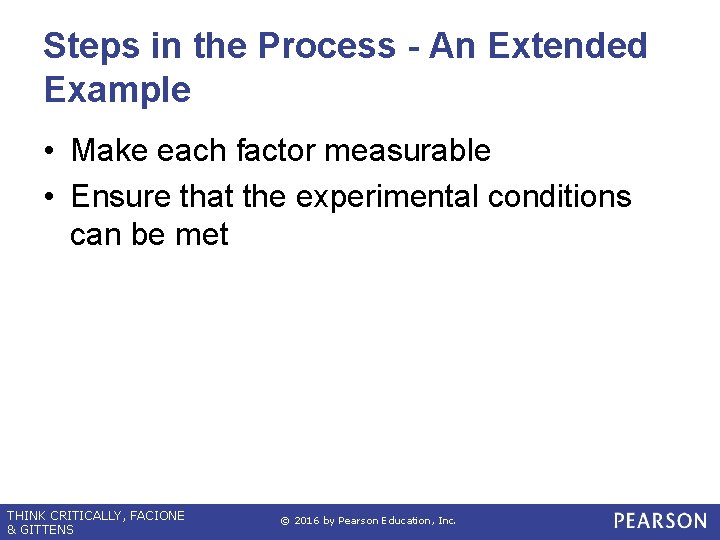 Steps in the Process - An Extended Example

• Make each factor measurable
• Ensure that the experimental conditions can be met

THINK CRITICALLY, FACIONE & GITTENS

© 2016 by Pearson Education, Inc.

PEARSON